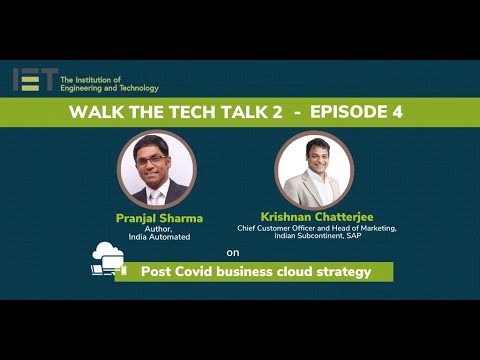 IET The Institution of Engineering and Technology

WALK THE TECH TALK 2 - EPISODE 4

Pranjal Sharma
Author,
India Automated

Krishnan Chatterjee
Chief Customer Officer and Head of Marketing,
Indian Subcontinent, SAP

on

Post Covid business cloud strategy